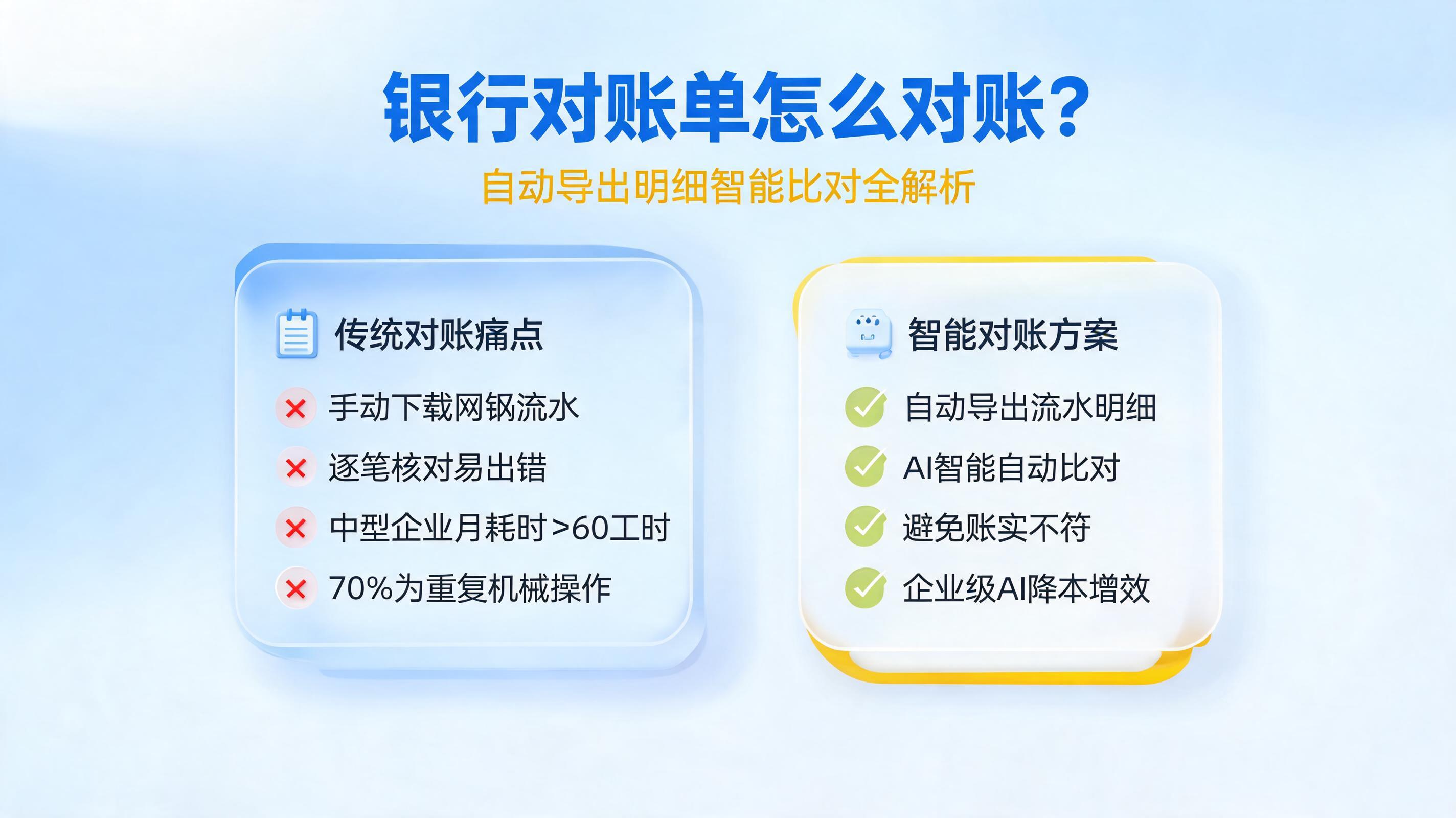 银行对账单怎么对账?

自动导出明细智能比对全解析

传统对账痛点

手动下载网钢流水

逐笔核对易出错

中型企业月耗时>60工时

70%为重复机械操作

智能对账方案

自动导出流水明细

AI智能自动比对

避免账实不符

企业级AI降本增效